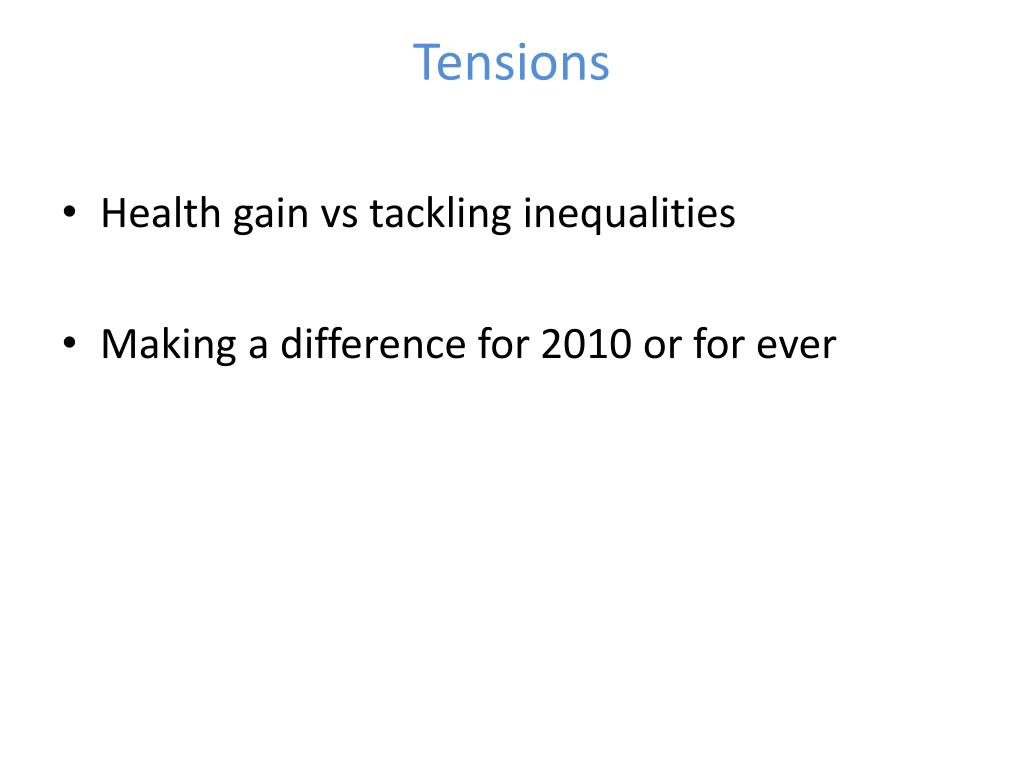 Tensions

• Health gain vs tackling inequalities

• Making a difference for 2010 or for ever